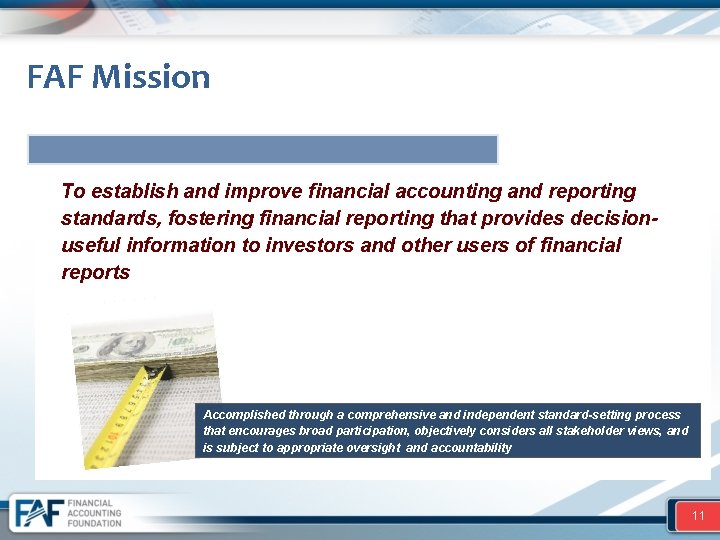 FAF Mission

To establish and improve financial accounting and reporting standards, fostering financial reporting that provides decision-useful information to investors and other users of financial reports

Accomplished through a comprehensive and independent standard-setting process that encourages broad participation, objectively considers all stakeholder views, and is subject to appropriate oversight and accountability

FAF FINANCIAL ACCOUNTING FOUNDATION

11